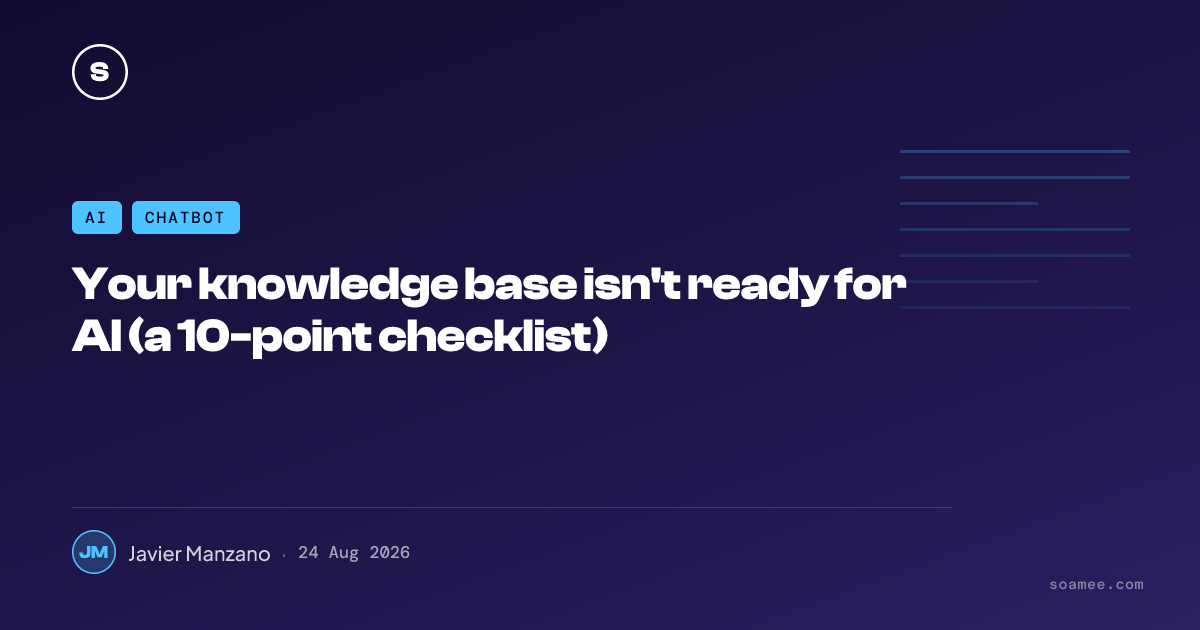 S

AI CHATBOT

Your knowledge base isn't ready for AI (a 10-point checklist)

JM Javier Manzano · 24 Aug 2026

soamee.com